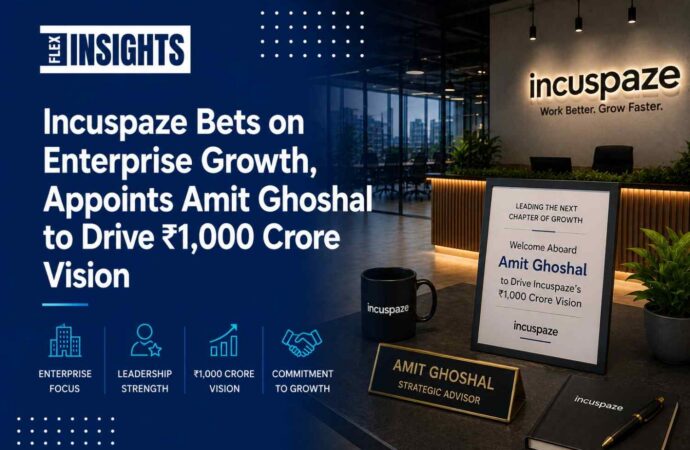 FLEX INSIGHTS

Incuspaze Bets on Enterprise Growth, Appoints Amit Ghoshal to Drive ₹1,000 Crore Vision

ENTERPRISE FOCUS

LEADERSHIP STRENGTH

₹1,000 CRORE VISION

COMMITMENT TO GROWTH

incuspaze
Work Better. Grow Faster.

LEADING THE NEXT CHAPTER OF GROWTH

Welcome Aboard
Amit Ghoshal
to Drive Incuspaze's ₹1,000 Crore Vision

incuspaze

incuspaze

AMIT GHOSHAL
STRATEGIC ADVISOR

incuspaze